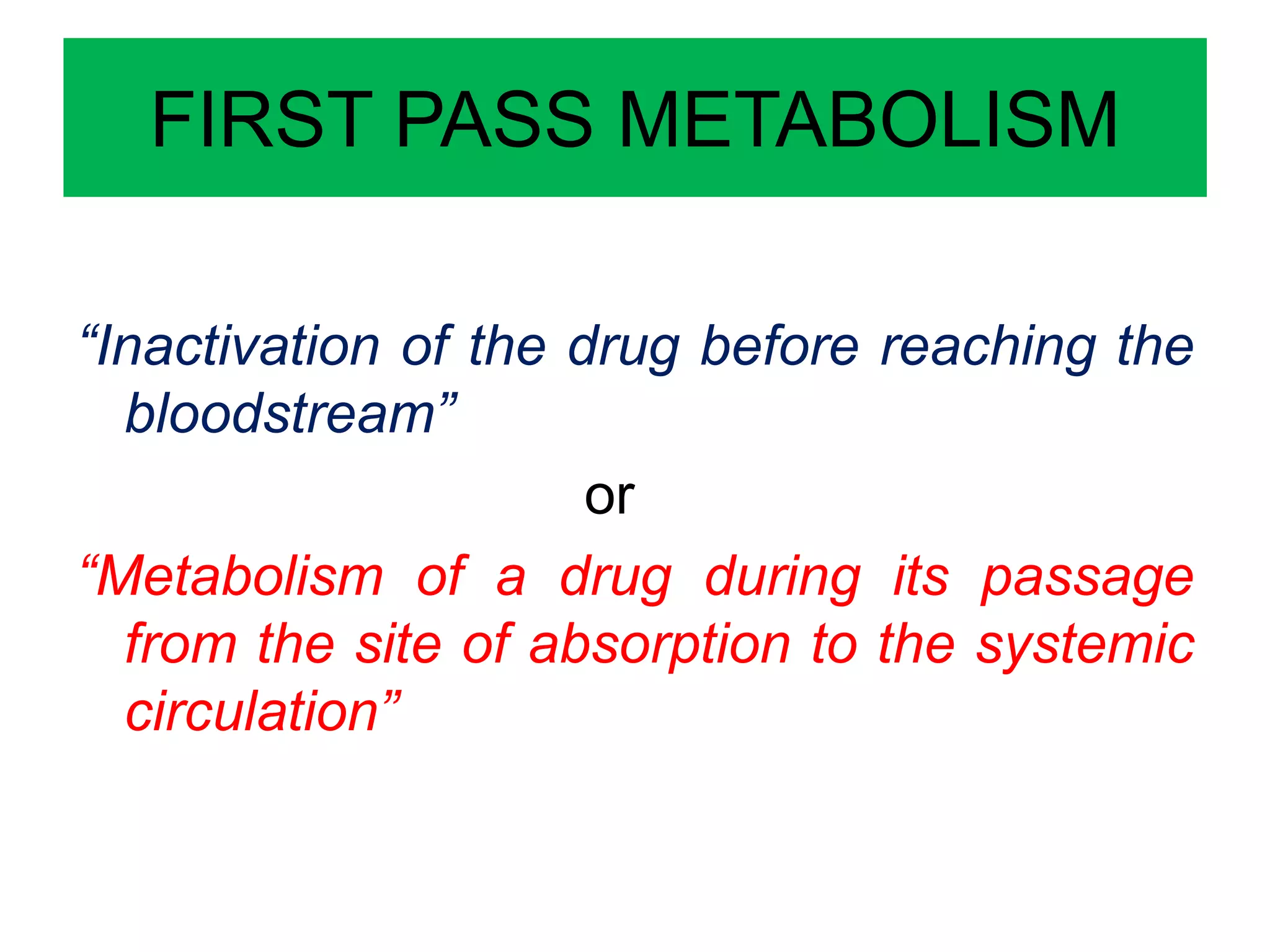 FIRST PASS METABOLISM

“Inactivation of the drug before reaching the bloodstream”

or

“Metabolism of a drug during its passage from the site of absorption to the systemic circulation”